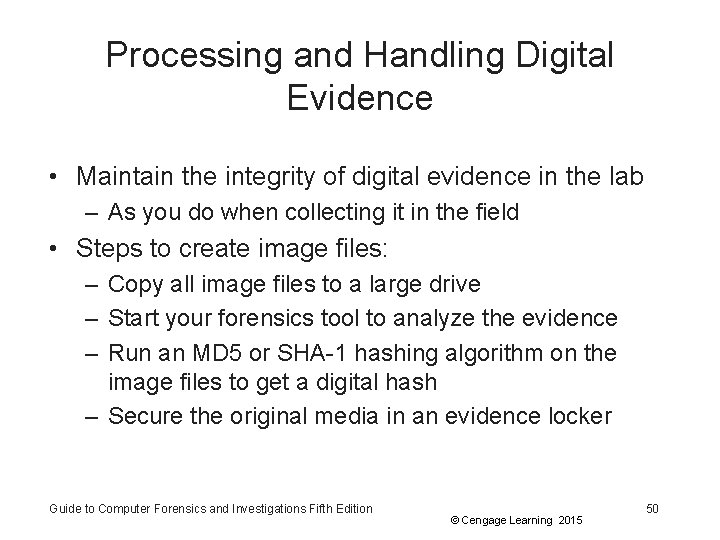 Processing and Handling Digital Evidence

• Maintain the integrity of digital evidence in the lab
– As you do when collecting it in the field
• Steps to create image files:
– Copy all image files to a large drive
– Start your forensics tool to analyze the evidence
– Run an MD5 or SHA-1 hashing algorithm on the image files to get a digital hash
– Secure the original media in an evidence locker

Guide to Computer Forensics and Investigations Fifth Edition

© Cengage Learning 2015

50